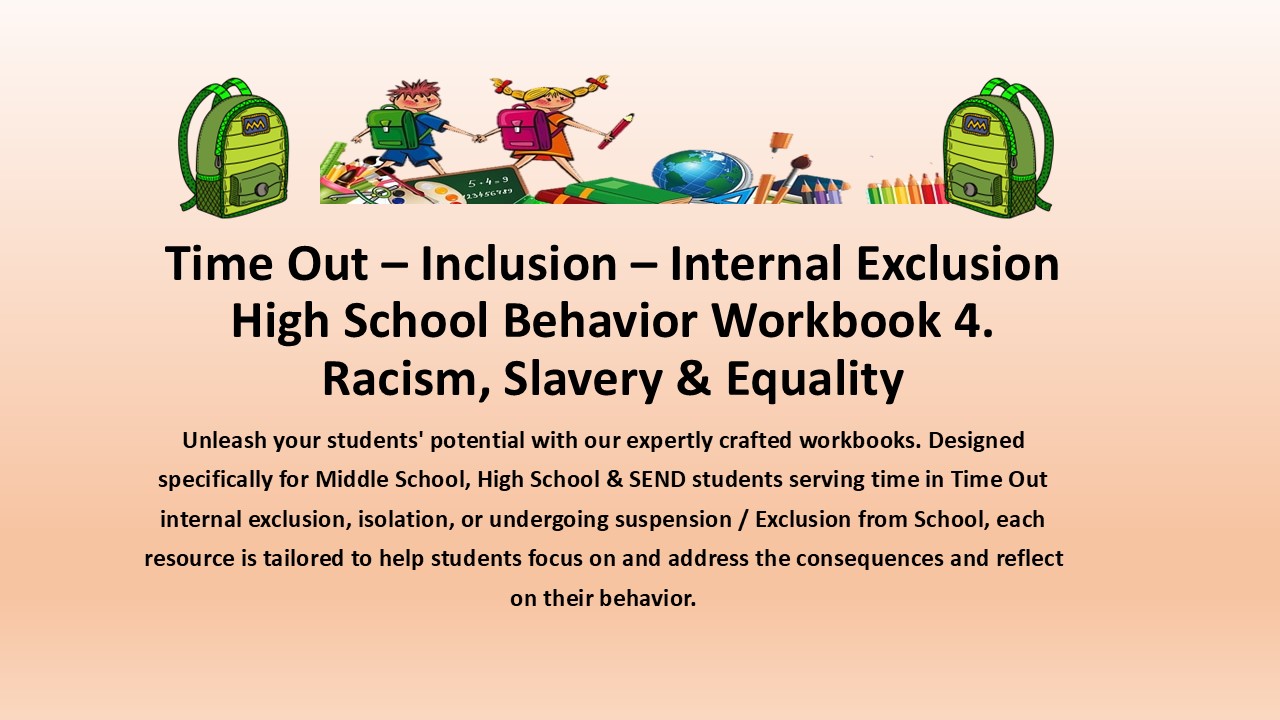 5 - 4 = 9
23456789

Time Out – Inclusion – Internal Exclusion
High School Behavior Workbook 4.
Racism, Slavery & Equality

Unleash your students' potential with our expertly crafted workbooks. Designed specifically for Middle School, High School & SEND students serving time in Time Out internal exclusion, isolation, or undergoing suspension / Exclusion from School, each resource is tailored to help students focus on and address the consequences and reflect on their behavior.